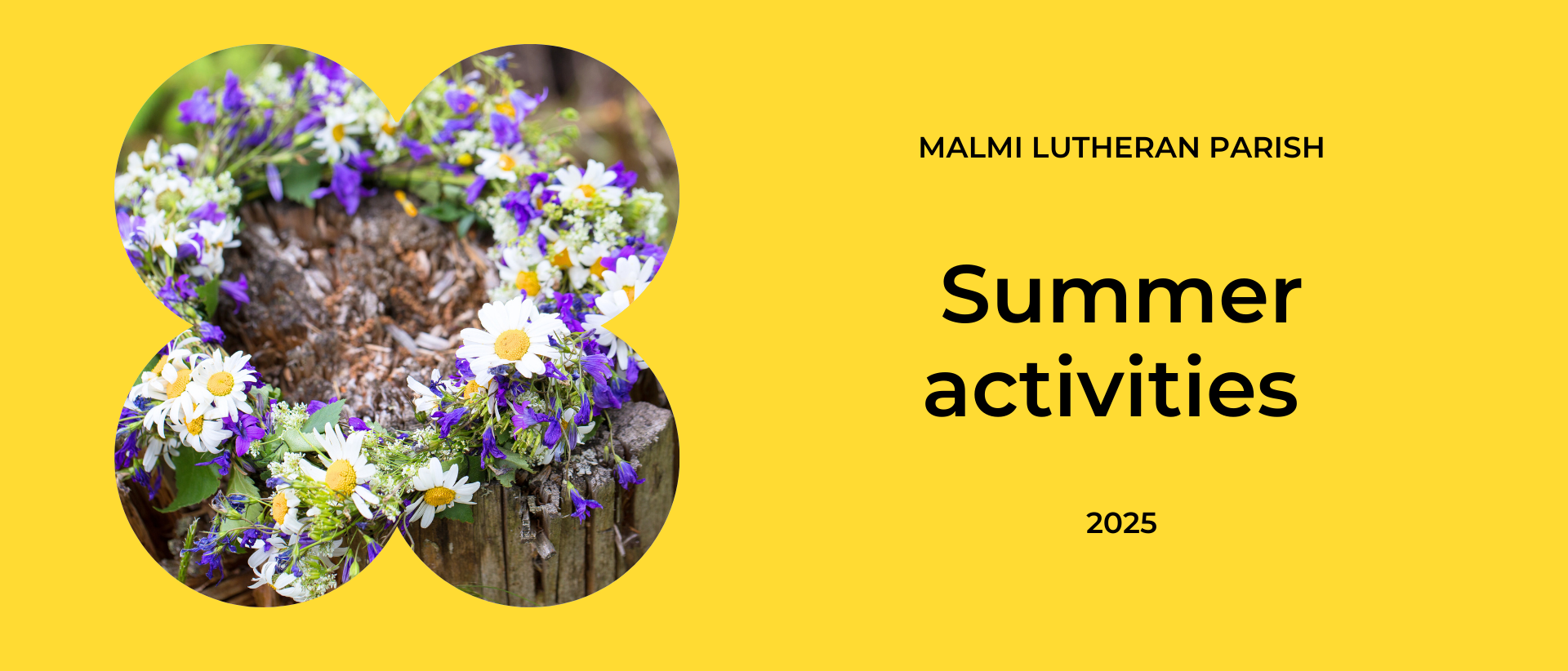 MALMI LUTHERAN PARISH

Summer activities

2025